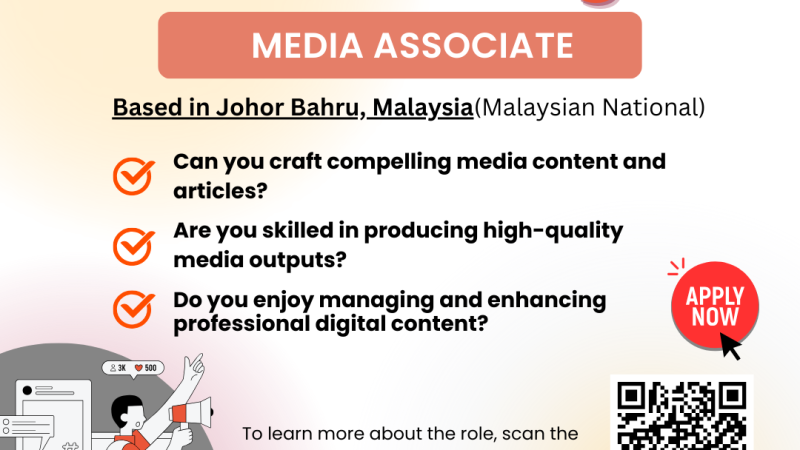 MEDIA ASSOCIATE

Based in Johor Bahru, Malaysia(Malaysian National)

Can you craft compelling media content and articles?

Are you skilled in producing high-quality media outputs?

Do you enjoy managing and enhancing professional digital content?

APPLY NOW

3K 500

To learn more about the role, scan the